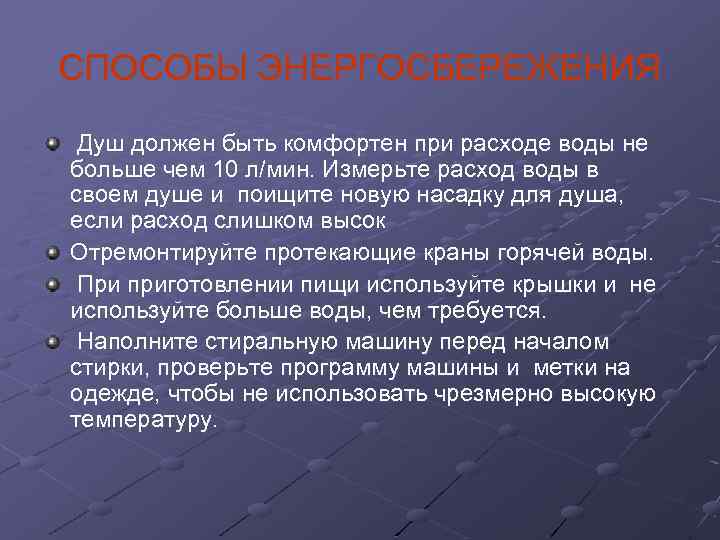 СПОСОБЫ ЭНЕРГОСБЕРЕЖЕНИЯ

Душ должен быть комфортен при расходе воды не больше чем 10 л/мин. Измерьте расход воды в своем душе и поищите новую насадку для душа, если расход слишком высок

Отремонтируйте протекающие краны горячей воды.

При приготовлении пищи используйте крышки и не используйте больше воды, чем требуется.

Наполните стиральную машину перед началом стирки, проверьте программу машины и метки на одежде, чтобы не использовать чрезмерно высокую температуру.